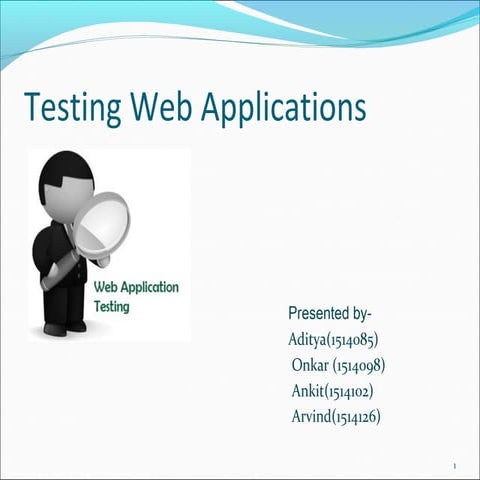 Testing Web Applications

Web Application Testing

Presented by-
Aditya(1514085)
Onkar (1514098)
Ankit(1514102)
Arvind(1514126)

1